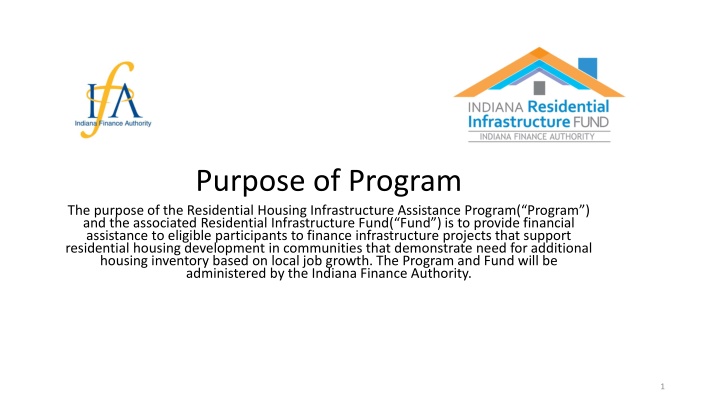 IfA
Indiana Finance Authority

INDIANA Residential Infrastructure FUND
INDIANA FINANCE AUTHORITY

Purpose of Program

The purpose of the Residential Housing Infrastructure Assistance Program(“Program”) and the associated Residential Infrastructure Fund(“Fund”) is to provide financial assistance to eligible participants to finance infrastructure projects that support residential housing development in communities that demonstrate need for additional housing inventory based on local job growth. The Program and Fund will be administered by the Indiana Finance Authority.

1